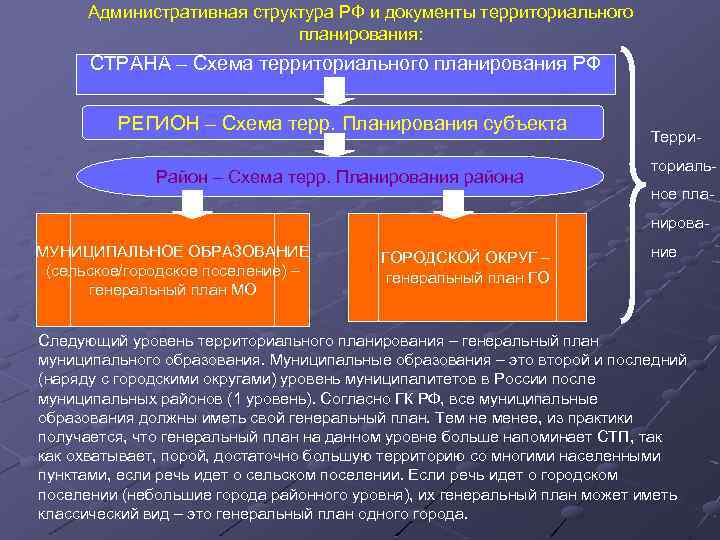 Административная структура РФ и документы территориального планирования:

СТРАНА – Схема территориального планирования РФ

РЕГИОН – Схема терр. Планирования субъекта

Район – Схема терр. Планирования района

МУНИЦИПАЛЬНОЕ ОБРАЗОВАНИЕ (сельское/городское поселение) – генеральный план МО

ГОРОДСКОЙ ОКРУГ – генеральный план ГО

Территориальное планирование

Следующий уровень территориального планирования – генеральный план муниципального образования. Муниципальные образования – это второй и последний (наряду с городскими округами) уровень муниципалитетов в России после муниципальных районов (1 уровень). Согласно ГК РФ, все муниципальные образования должны иметь свой генеральный план. Тем не менее, из практики получается, что генеральный план на данном уровне больше напоминает СТП, так как охватывает, порой, достаточно большую территорию со многими населенными пунктами, если речь идет о сельском поселении. Если речь идет о городском поселении (небольшие города районного уровня), их генеральный план может иметь классический вид – это генеральный план одного города.